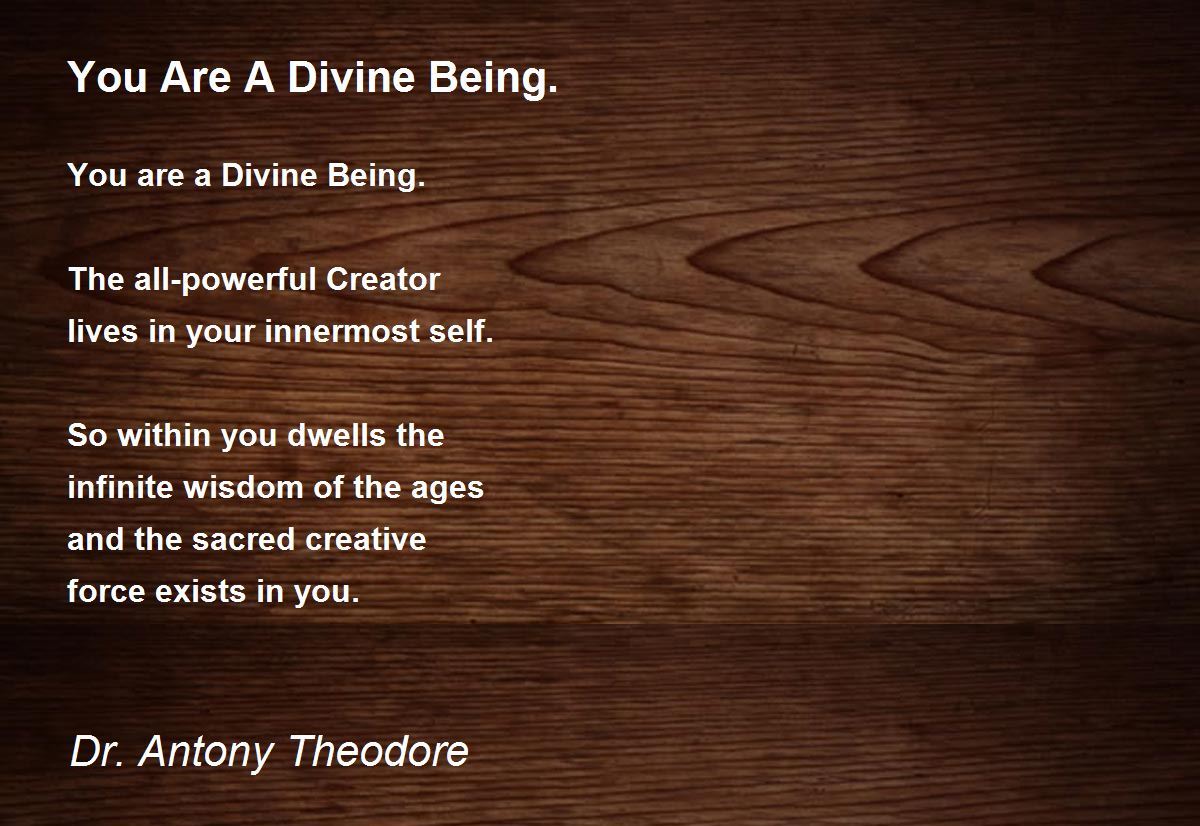 You Are A Divine Being.

You are a Divine Being.

The all-powerful Creator
lives in your innermost self.

So within you dwells the
infinite wisdom of the ages
and the sacred creative
force exists in you.

Dr. Antony Theodore